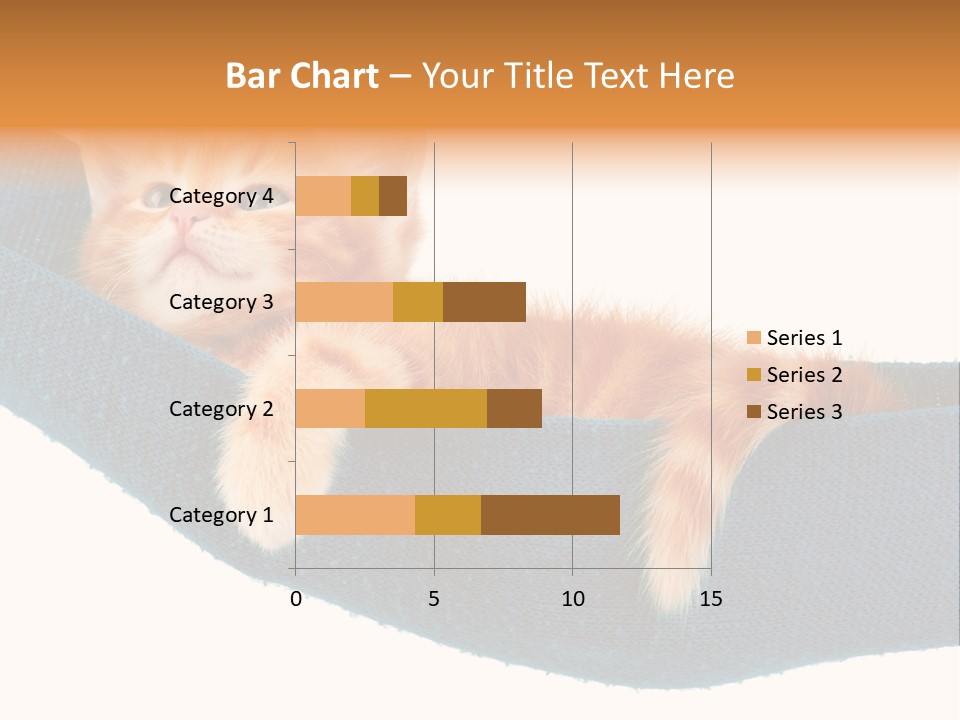 Bar Chart – Your Title Text Here

Category 4
Category 3
Category 2
Category 1

0
5
10
15

Series 1
Series 2
Series 3